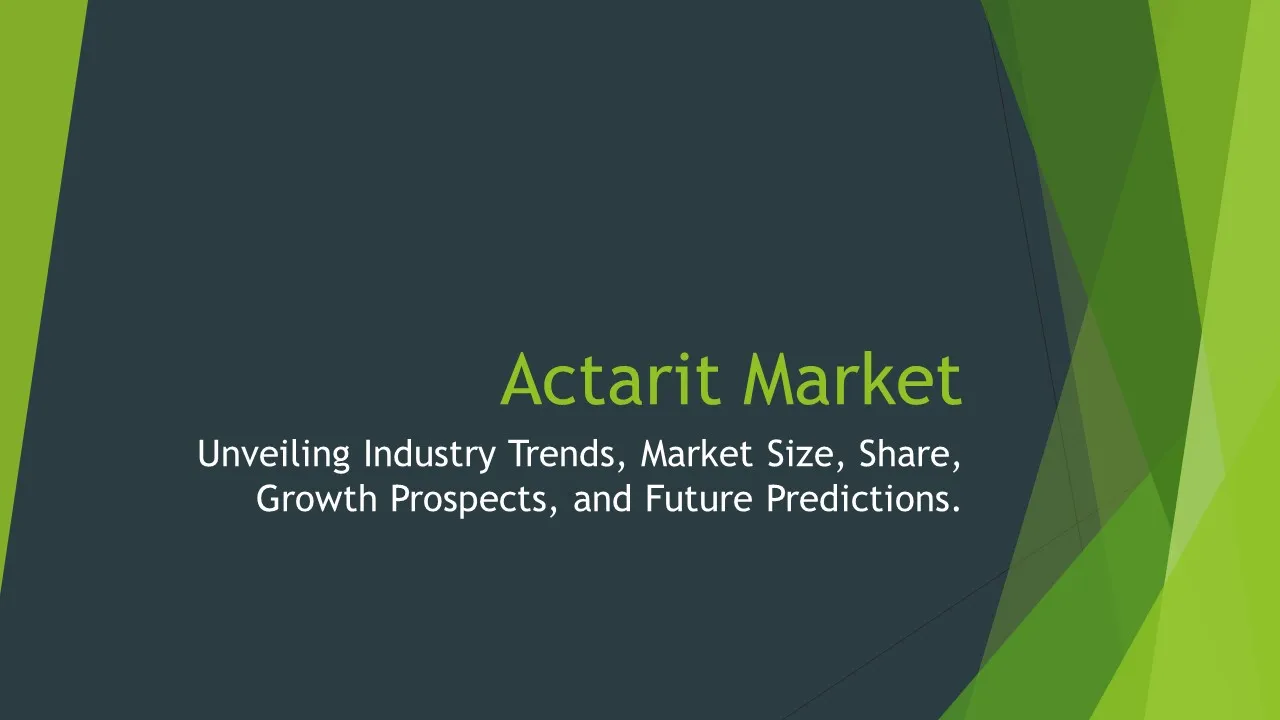 Actarit Market

Unveiling Industry Trends, Market Size, Share, Growth Prospects, and Future Predictions.